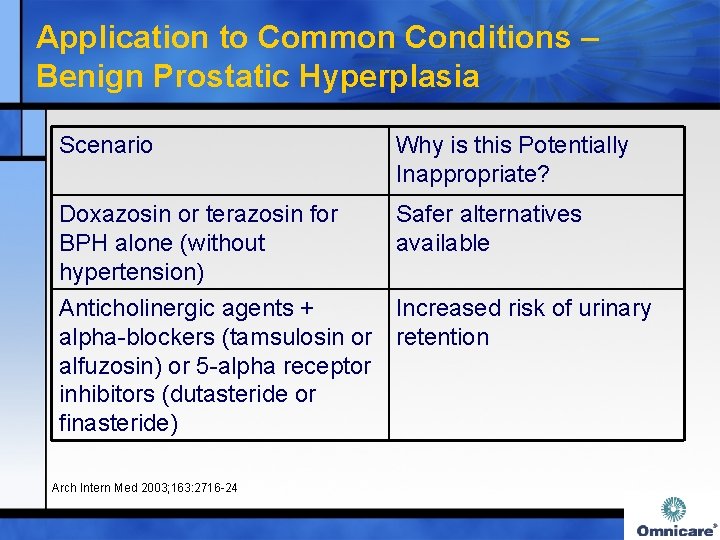 Application to Common Conditions – Benign Prostatic Hyperplasia

| Scenario | Why is this Potentially Inappropriate? |
|---|---|
| Doxazosin or terazosin for BPH alone (without hypertension) | Safer alternatives available |
| Anticholinergic agents + alpha-blockers (tamsulosin or alfuzosin) or 5-alpha receptor inhibitors (dutasteride or finasteride) | Increased risk of urinary retention |

Arch Intern Med 2003;163:2716-24

Omnicare®